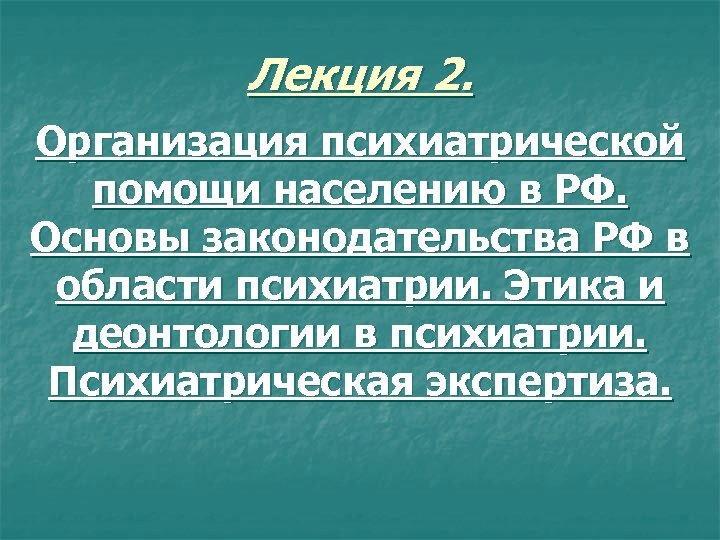 Лекция 2.

Организация психиатрической помощи населению в РФ. Основы законодательства РФ в области психиатрии. Этика и деонтологии в психиатрии. Психиатрическая экспертиза.